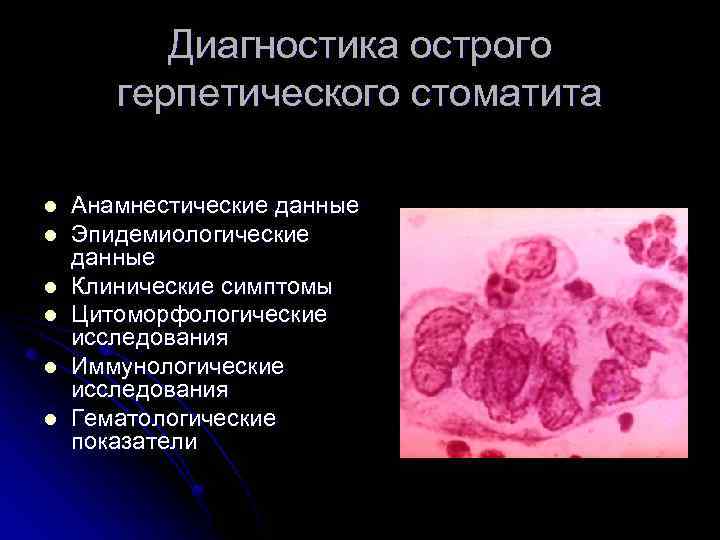 Диагностика острого герпетического стоматита

- Анамнестические данные
- Эпидемиологические данные
- Клинические симптомы
- Цитоморфологические исследования
- Иммунологические исследования
- Гематологические показатели